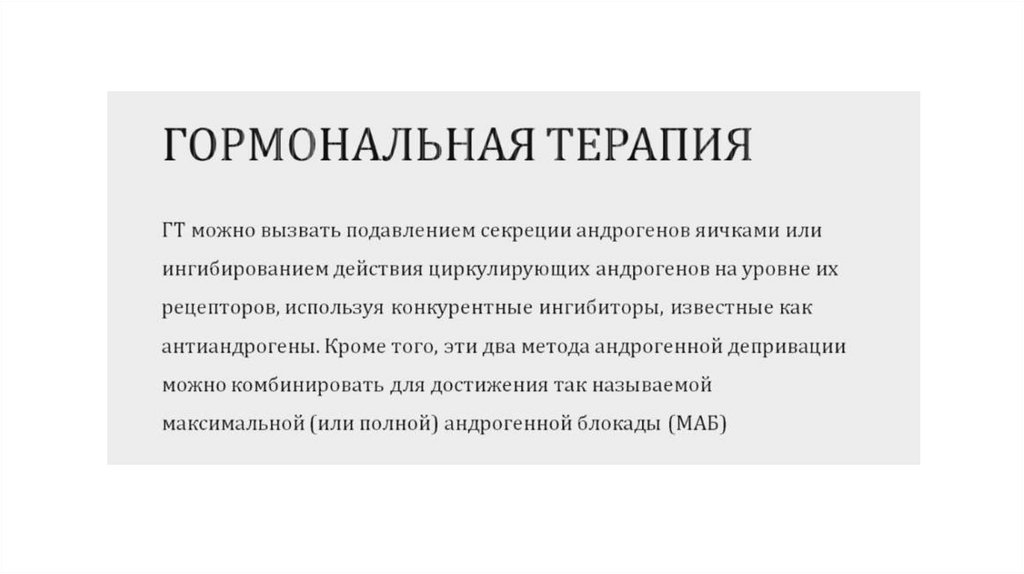 ГОРМОНАЛЬНАЯ ТЕРАПИЯ

ГТ можно вызвать подавлением секреции андрогенов яичками или ингибированием действия циркулирующих андрогенов на уровне их рецепторов, используя конкурентные ингибиторы, известные как антиандрогены. Кроме того, эти два метода андрогенной депривации можно комбинировать для достижения так называемой максимальной (или полной) андрогенной блокады (МАБ)